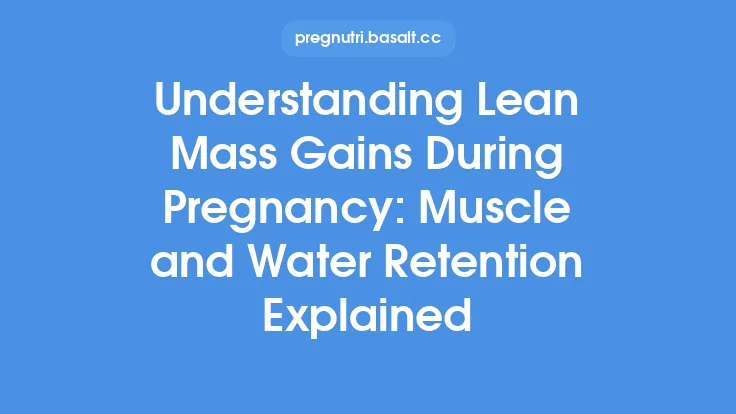 pregnutri.basalt.cc

Understanding Lean Mass Gains During Pregnancy: Muscle and Water Retention Explained